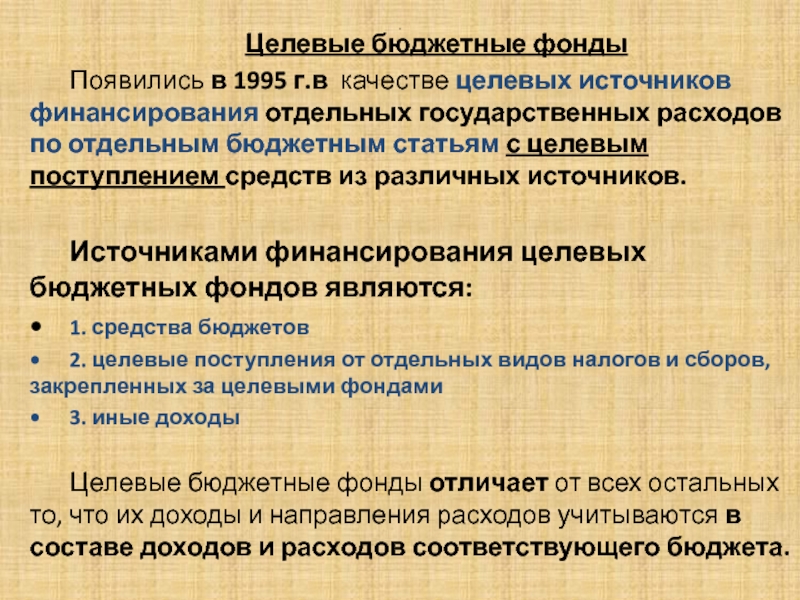 Целевые бюджетные фонды

Появились в 1995 г.в качестве целевых источников финансирования отдельных государственных расходов по отдельным бюджетным статьям с целевым поступлением средств из различных источников.

Источниками финансирования целевых бюджетных фондов являются:

• 1. средства бюджетов

• 2. целевые поступления от отдельных видов налогов и сборов, закрепленных за целевыми фондами

• 3. иные доходы

Целевые бюджетные фонды отличает от всех остальных то, что их доходы и направления расходов учитываются в составе доходов и расходов соответствующего бюджета.